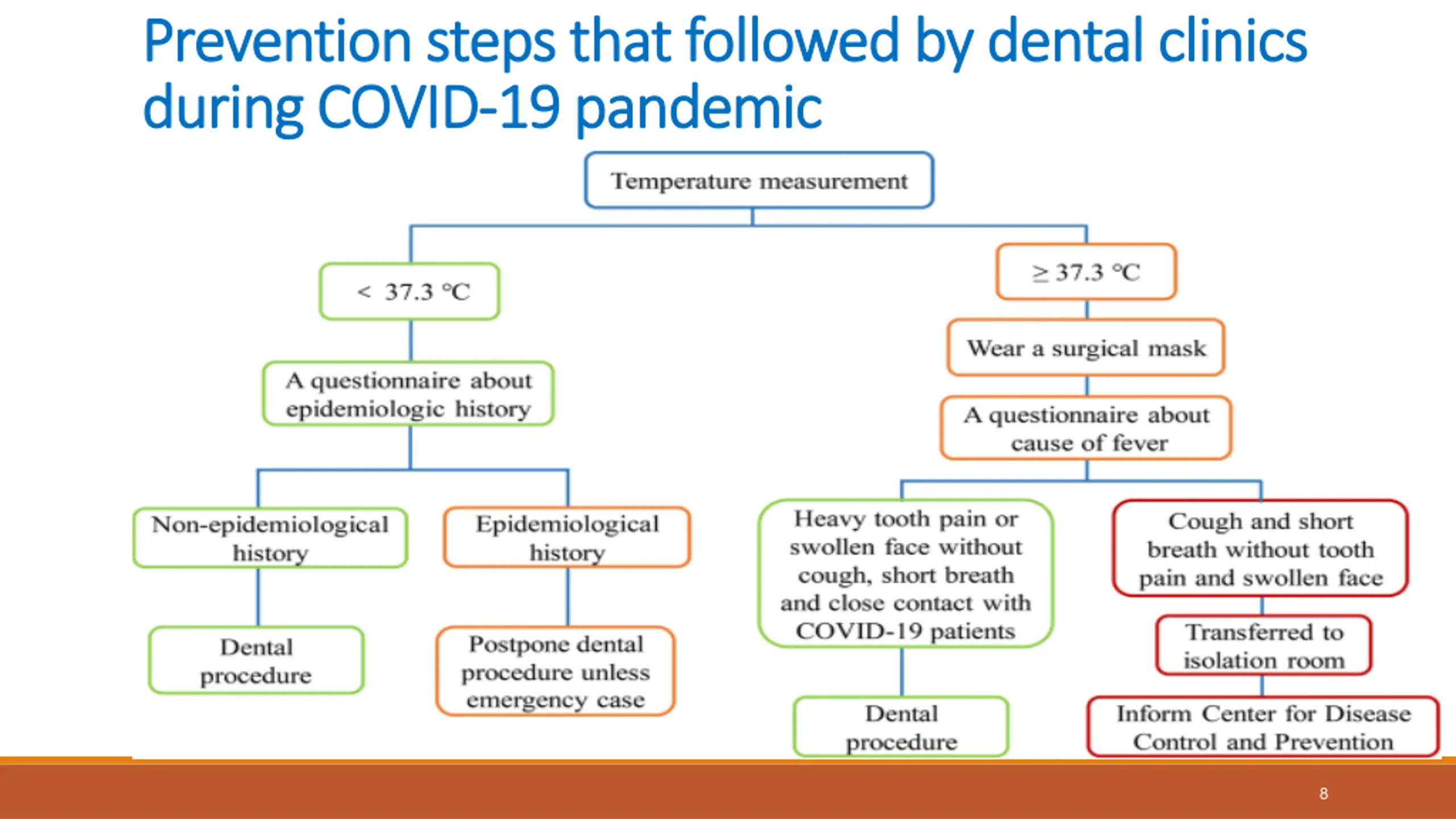 Prevention steps that followed by dental clinics during COVID-19 pandemic

Temperature measurement

< 37.3 °C

A questionnaire about epidemiologic history

Non-epidemiological history

Dental procedure

Epidemiological history

Postpone dental procedure unless emergency case

≥ 37.3 °C

Wear a surgical mask

A questionnaire about cause of fever

Heavy tooth pain or swollen face without cough, short breath and close contact with COVID-19 patients

Dental procedure

Cough and short breath without tooth pain and swollen face

Transferred to isolation room

Inform Center for Disease Control and Prevention

8